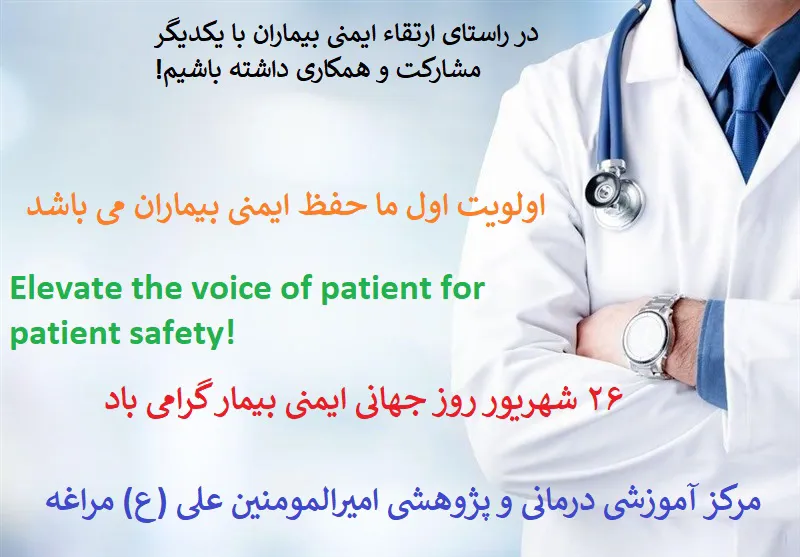 در راستای ارتقاء ایمنی بیماران با یکدیگر مشارکت و همکاری داشته باشیم!

اولویت اول ما حفظ ایمنی بیماران می باشد

Elevate the voice of patient for patient safety!

۲۶ شهریور روز جهانی ایمنی بیمار گرامی باد

مرکز آموزشی درمانی و پژوهشی امیرالمومنین علی (ع) مراغه